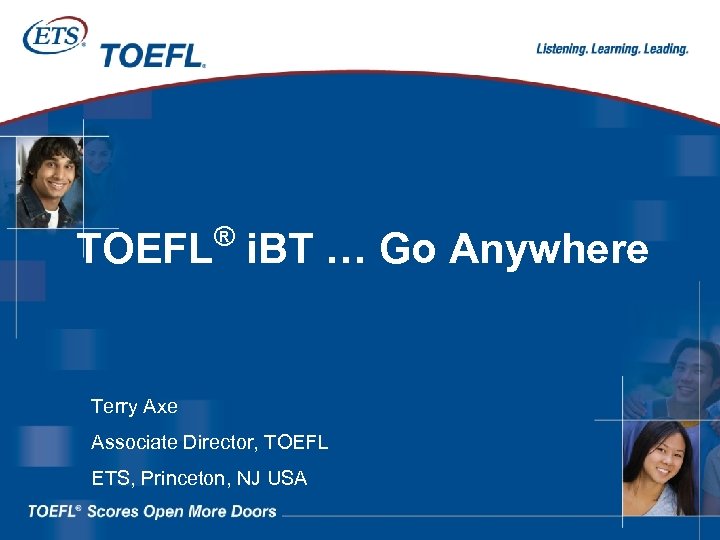 ETS®

TOEFL®

Listening. Learning. Leading.

TOEFL® iBT … Go Anywhere

Terry Axe

Associate Director, TOEFL

ETS, Princeton, NJ USA

TOEFL® Scores Open More Doors